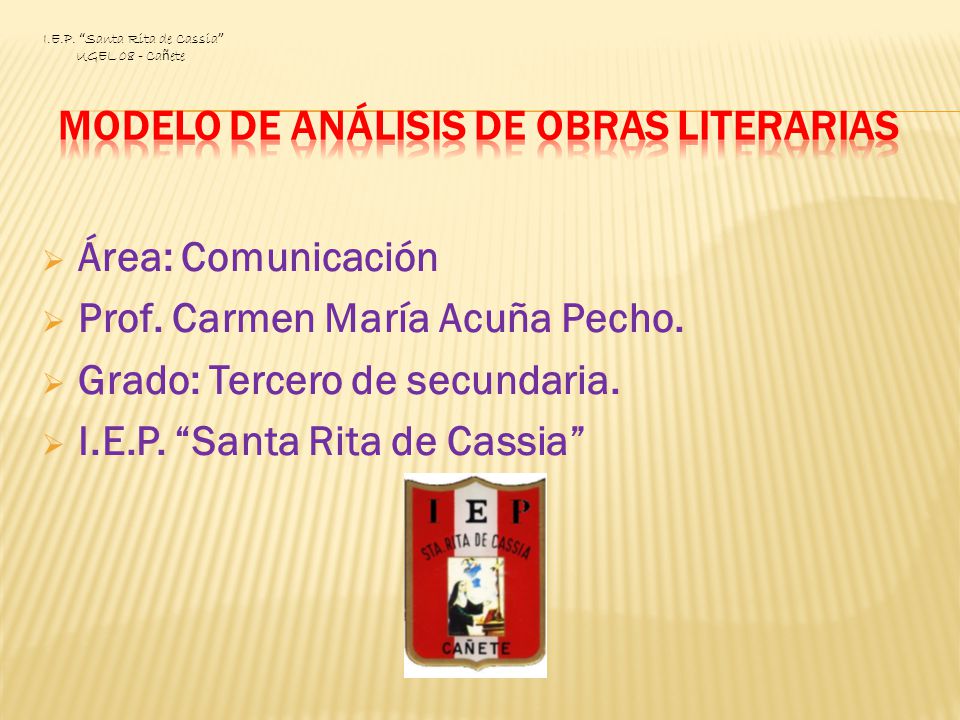 I.E.P. "Santa Rita de Cassia"
UGEL 08 - Cañete

MODELO DE ANÁLISIS DE OBRAS LITERARIAS

Área: Comunicación
Prof. Carmen María Acuña Pecho.
Grado: Tercero de secundaria.
I.E.P. "Santa Rita de Cassia"

I E P
STA. RITA DE CASSIA
CAÑETE